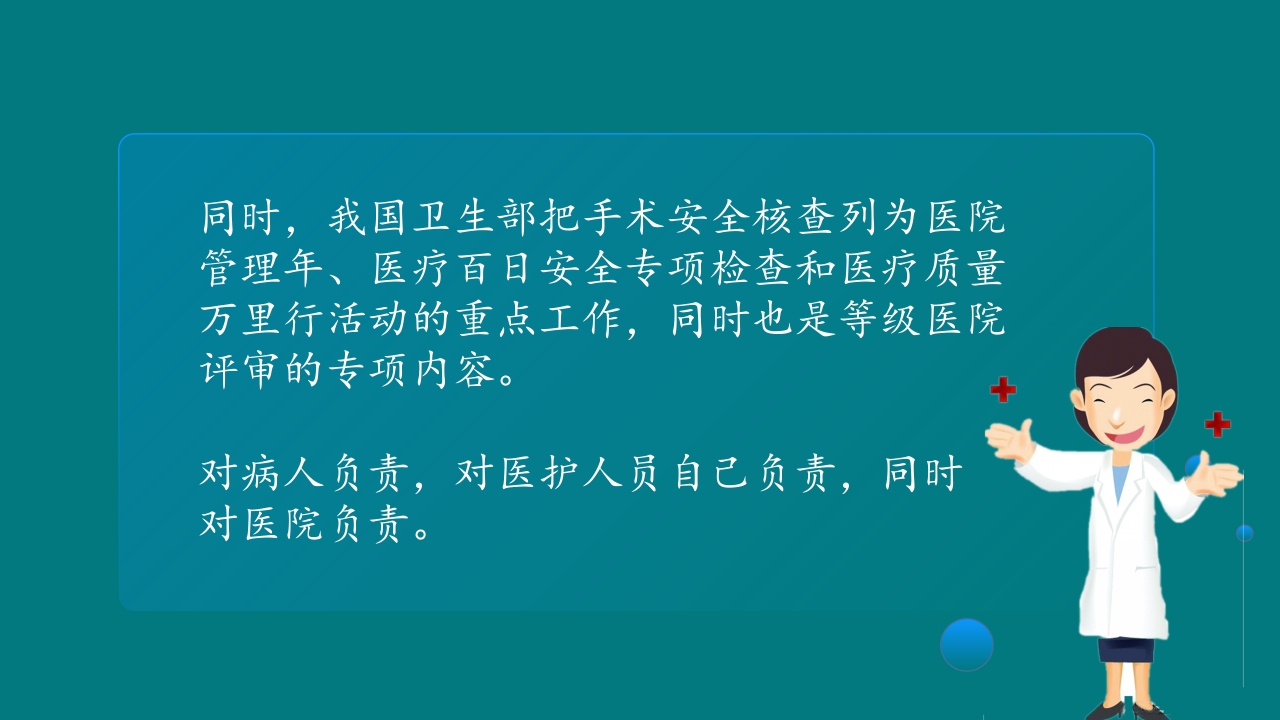 同时，我国卫生部把手术安全核查列为医院管理年、医疗百日安全专项检查和医疗质量万里行活动的重点工作，同时也是等级医院评审的专项内容。

对病人负责，对医护人员自己负责，同时对医院负责。